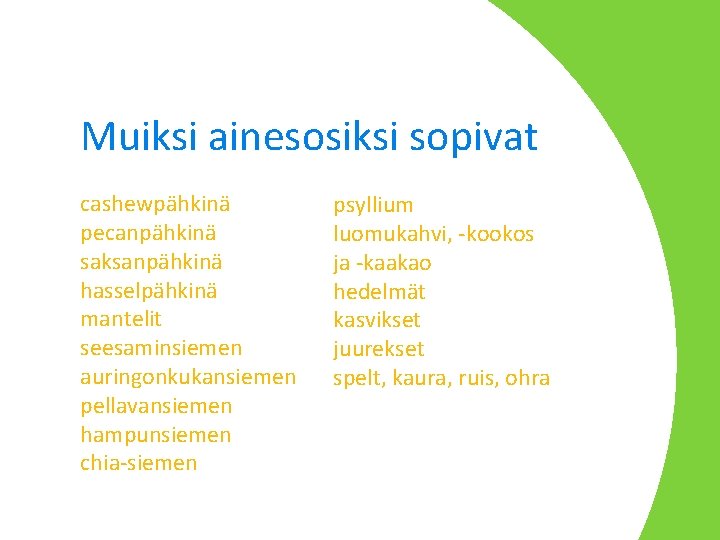 Muiksi ainesosiksi sopivat

cashewpähkinä
pecanpähkinä
saksanpähkinä
hasselpähkinä
mantelit
seesaminsiemen
auringonkukansiemen
pellavansiemen
hampunsiemen
chia-siemen

psyllium
luomukahvi, -kookos ja -kaakao
hedelmät
kasvikset
juurekset
spelt, kaura, ruis, ohra